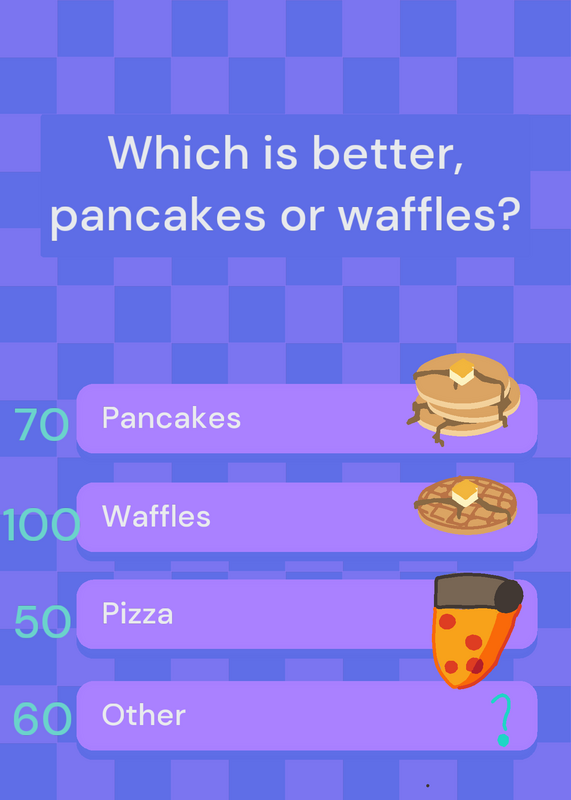 Which is better, pancakes or waffles?

70 Pancakes

100 Waffles

50 Pizza

60 Other ?